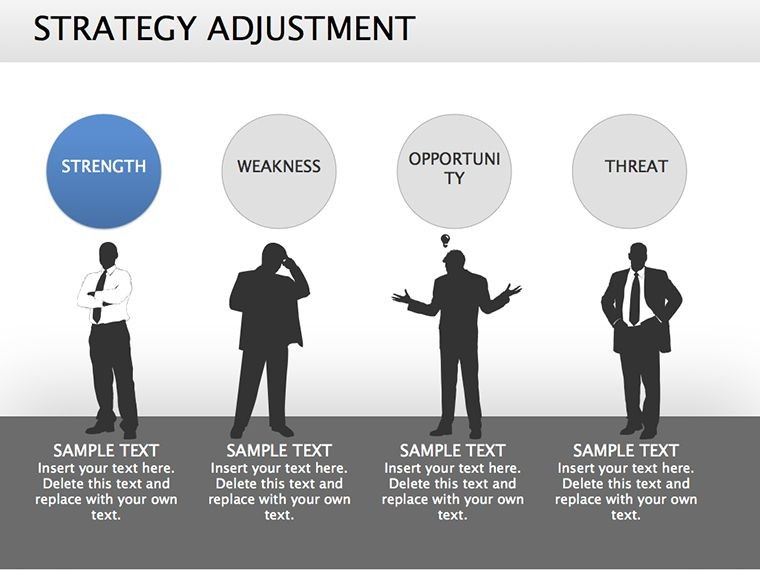 STRATEGY ADJUSTMENT

STRENGTH

WEAKNESS

OPPORTUNI TY

THREAT

SAMPLE TEXT
Insert your text here. Delete this text and replace with your own text.

SAMPLE TEXT
Insert your text here. Delete this text and replace with your own text.

SAMPLE TEXT
Insert your text here. Delete this text and replace with your own text.

SAMPLE TEXT
Insert your text here. Delete this text and replace with your own text.